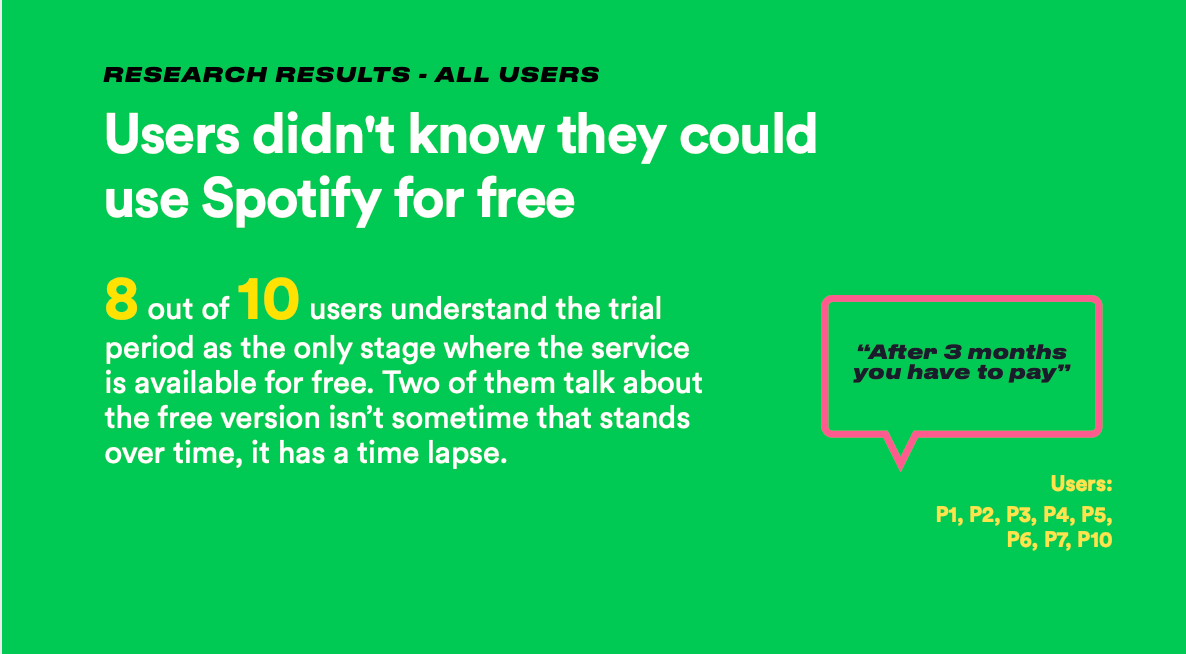 RESEARCH RESULTS - ALL USERS

Users didn't know they could use Spotify for free

8 out of 10 users understand the trial period as the only stage where the service is available for free. Two of them talk about the free version isn't sometime that stands over time, it has a time lapse.

"After 3 months you have to pay"

Users:
P1, P2, P3, P4, P5, P6, P7, P10